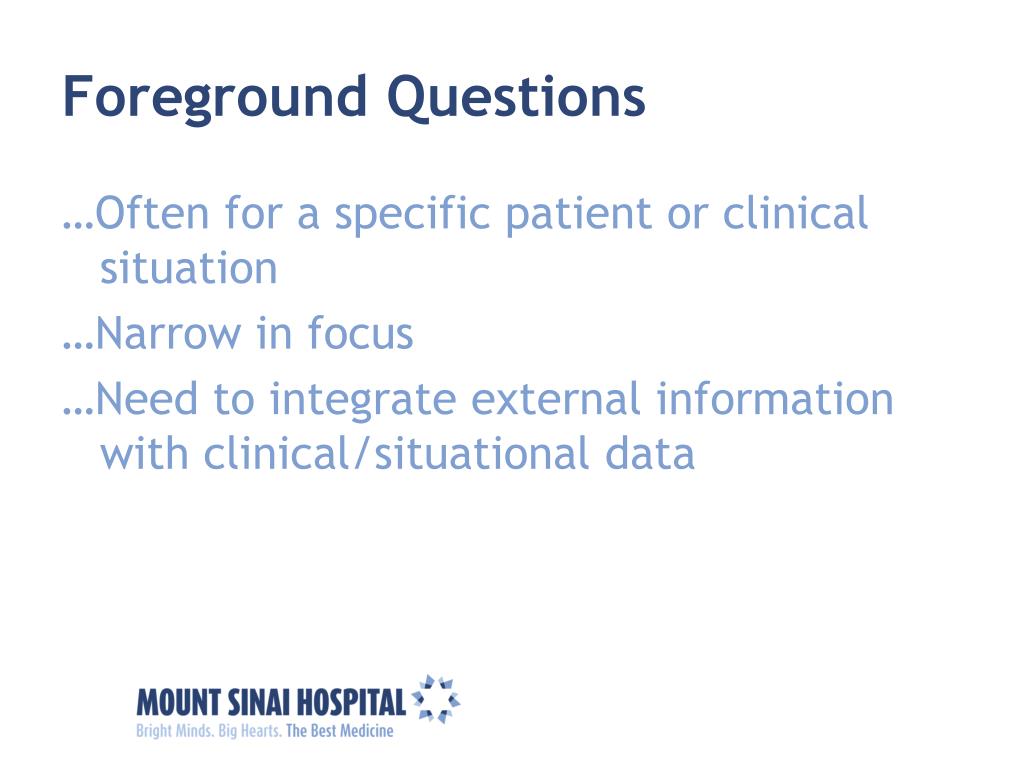 Foreground Questions

…Often for a specific patient or clinical situation

…Narrow in focus

…Need to integrate external information with clinical/situational data

MOUNT SINAI HOSPITAL
Bright Minds. Big Hearts. The Best Medicine